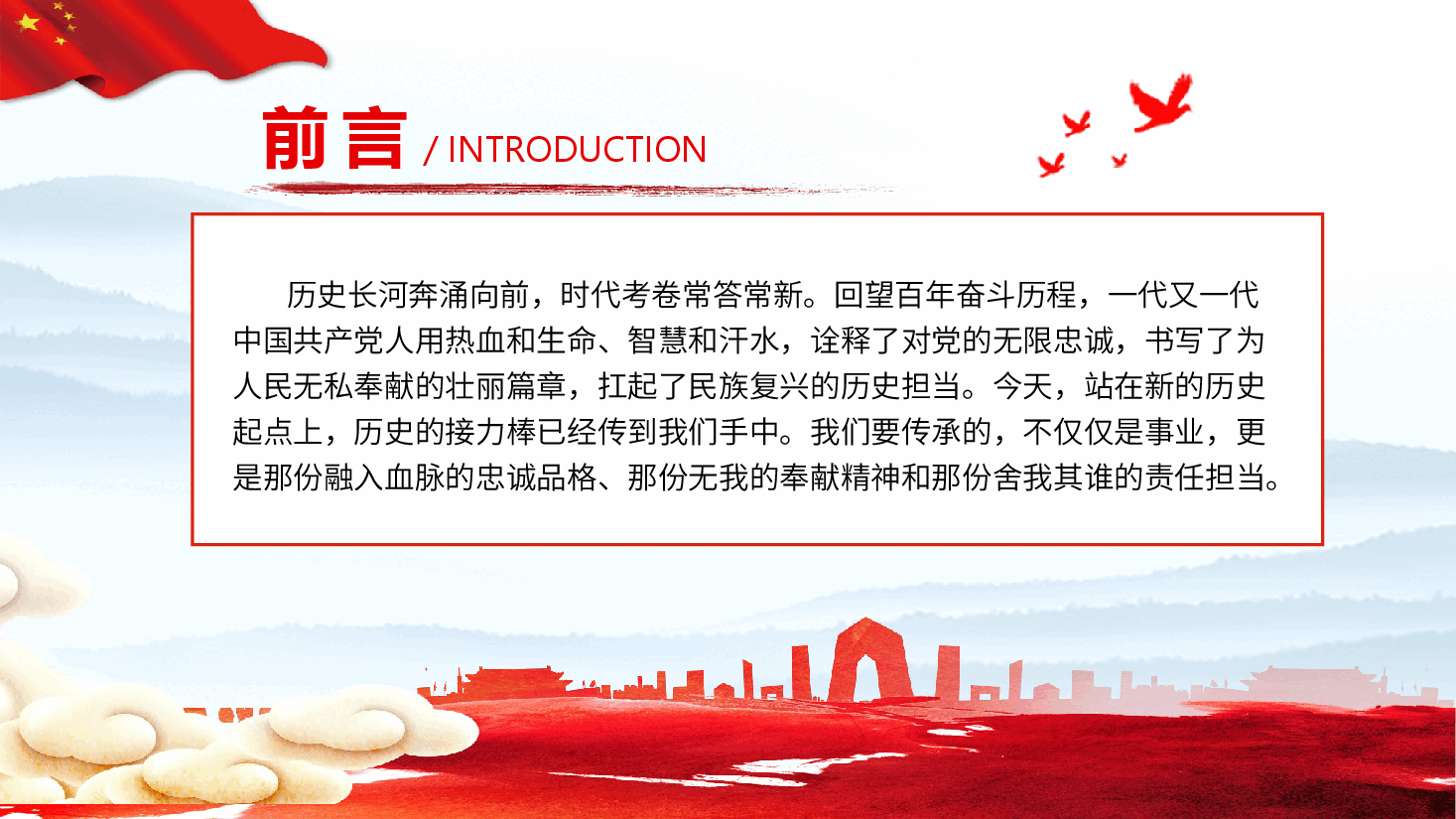 前言 / INTRODUCTION

历史长河奔涌向前，时代考卷常答常新。回望百年奋斗历程，一代又一代中国共产党人用热血和生命、智慧和汗水，诠释了对党的无限忠诚，书写了为人民无私奉献的壮丽篇章，扛起了民族复兴的历史担当。今天，站在新的历史起点上，历史的接力棒已经传到我们手中。我们要传承的，不仅仅是事业，更是那份融入血脉的忠诚品格、那份无我的奉献精神和那份舍我其谁的责任担当。